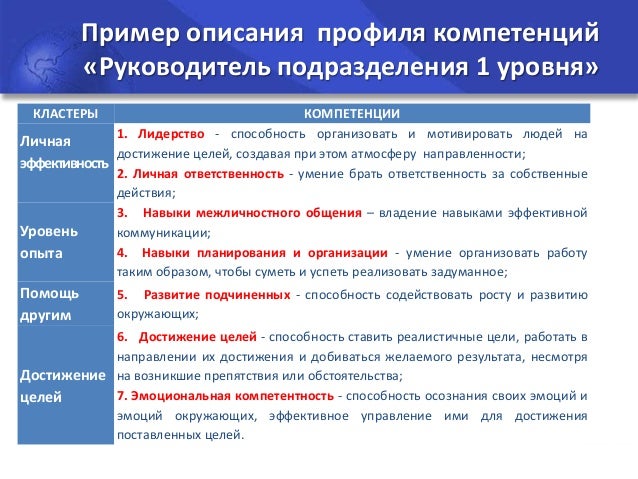 Пример описания  профиля компетенций «Руководитель подразделения 1 уровня»

| КЛАСТЕРЫ | КОМПЕТЕНЦИИ |
|---|---|
| Личная эффективность | 1. Лидерство - способность организовать и мотивировать людей на достижение целей, создавая при этом атмосферу направленности; 2. Личная ответственность - умение брать ответственность за собственные действия; |
| Уровень опыта | 3. Навыки межличностного общения – владение навыками эффективной коммуникации; 4. Навыки планирования и организации - умение организовать работу таким образом, чтобы суметь и успеть реализовать задуманное; |
| Помощь другим | 5. Развитие подчиненных - способность содействовать росту и развитию окружающих; |
| Достижение целей | 6. Достижение целей - способность ставить реалистичные цели, работать в направлении их достижения и добиваться желаемого результата, несмотря на возникшие препятствия или обстоятельства; 7. Эмоциональная компетентность - способность осознания своих эмоций и эмоций окружающих, эффективное управление ими для достижения поставленных целей. |